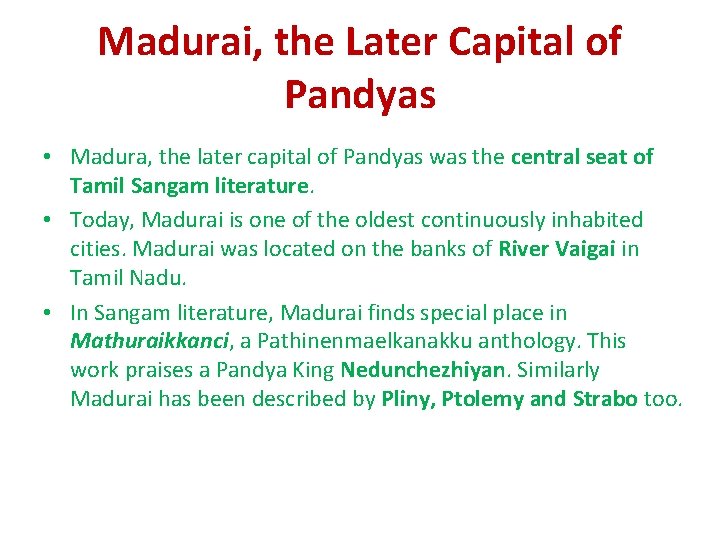 Madurai, the Later Capital of Pandyas

• Madura, the later capital of Pandyas was the central seat of Tamil Sangam literature.

• Today, Madurai is one of the oldest continuously inhabited cities. Madurai was located on the banks of River Vaigai in Tamil Nadu.

• In Sangam literature, Madurai finds special place in Mathuraikkanci, a Pathinenmaelkanakku anthology. This work praises a Pandya King Nedunchezhiyan. Similarly Madurai has been described by Pliny, Ptolemy and Strabo too.